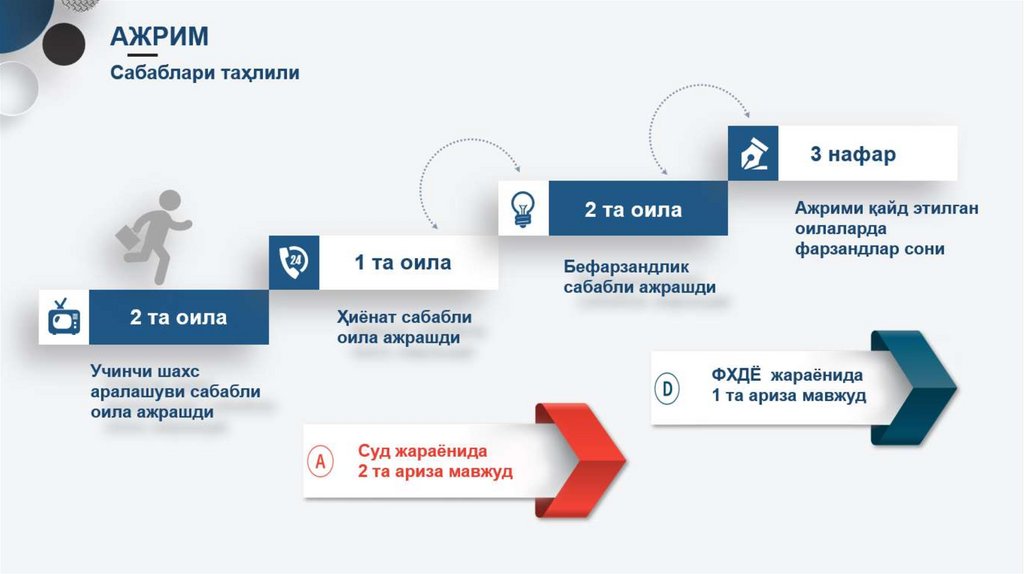 АЖРИМ

Сабаблари таҳлили

2 та оила

Учинчи шахс аралашуви сабабли оила ажрашди

24

1 та оила

Ҳиёнат сабабли оила ажрашди

2 та оила

Бефарзандлик сабабли ажрашди

3 нафар

Ажрими қайд этилган оилаларда фарзандлар сони

A

Суд жараёнида 2 та ариза мавжуд

D

ФХДЁ жараёнида 1 та ариза мавжуд